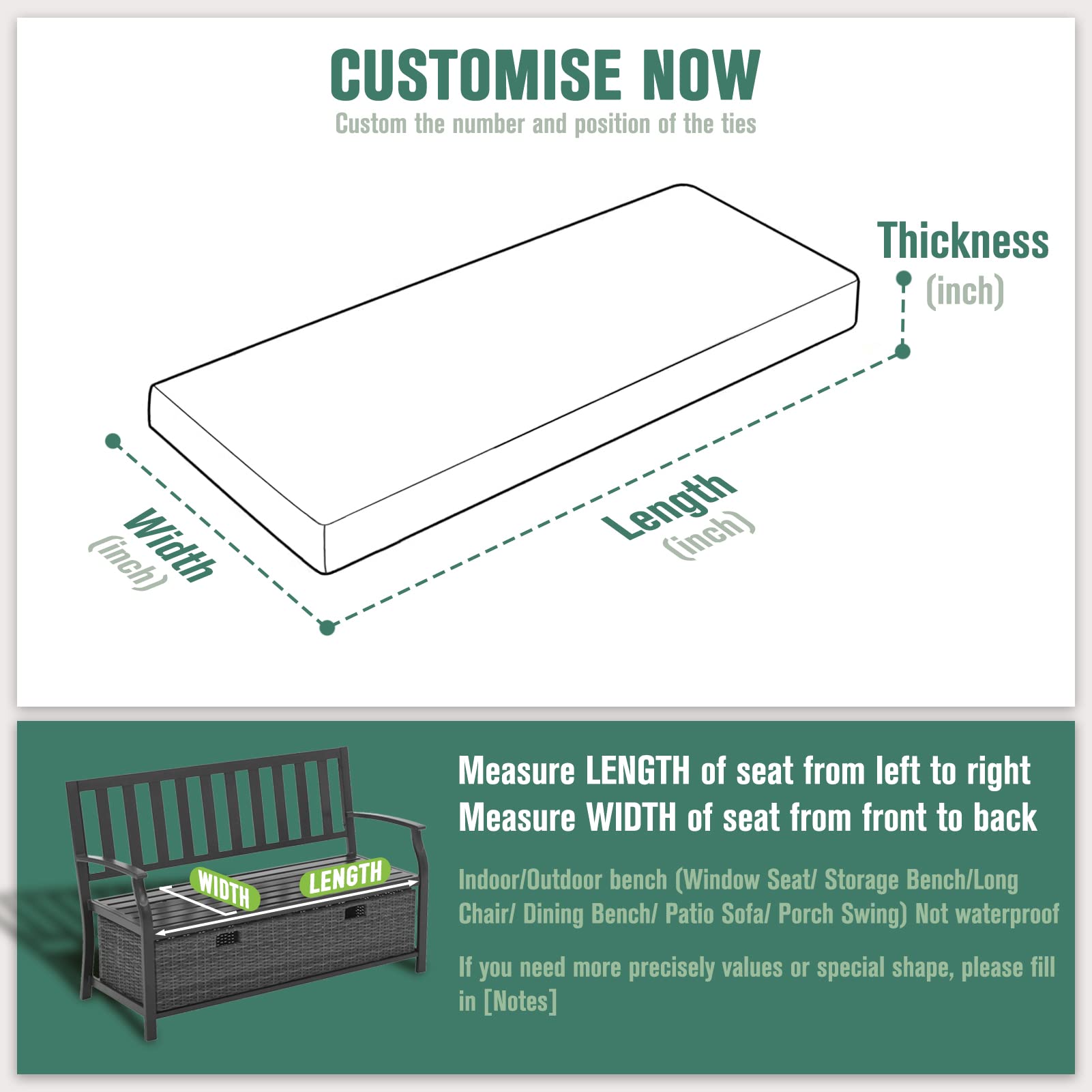 CUSTOMISE NOW
Custom the number and position of the ties

Thickness
(inch)

Width
(inch)

Length
(inch)

WIDTH
LENGTH

Measure LENGTH of seat from left to right
Measure WIDTH of seat from front to back

Indoor/Outdoor bench (Window Seat/ Storage Bench/Long Chair/ Dining Bench/ Patio Sofa/ Porch Swing) Not waterproof

If you need more precisely values or special shape, please fill in [Notes]